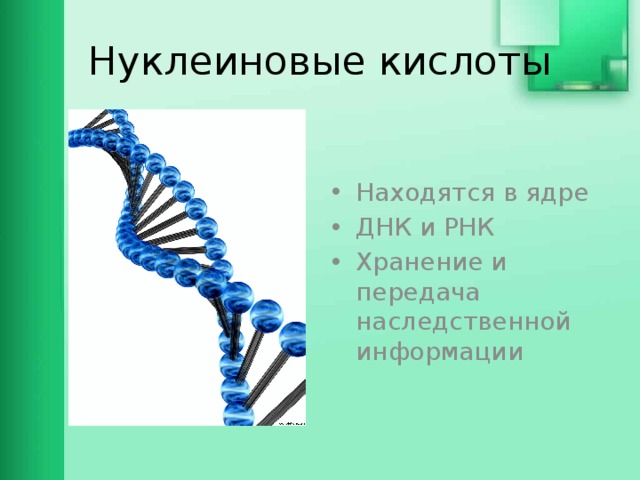 Нуклеиновые кислоты

• Находятся в ядре
• ДНК и РНК
• Хранение и передача наследственной информации